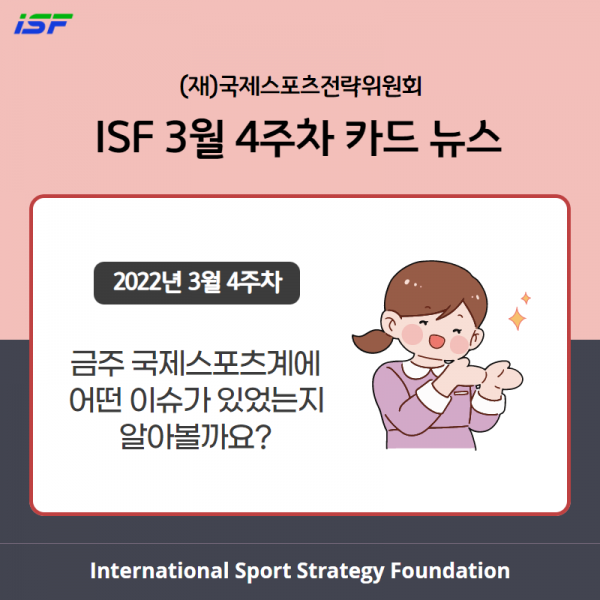 ISF

(재)국제스포츠전략위원회

ISF 3월 4주차 카드 뉴스

2022년 3월 4주차

금주 국제스포츠계에 어떤 이슈가 있었는지 알아볼까요?

International Sport Strategy Foundation